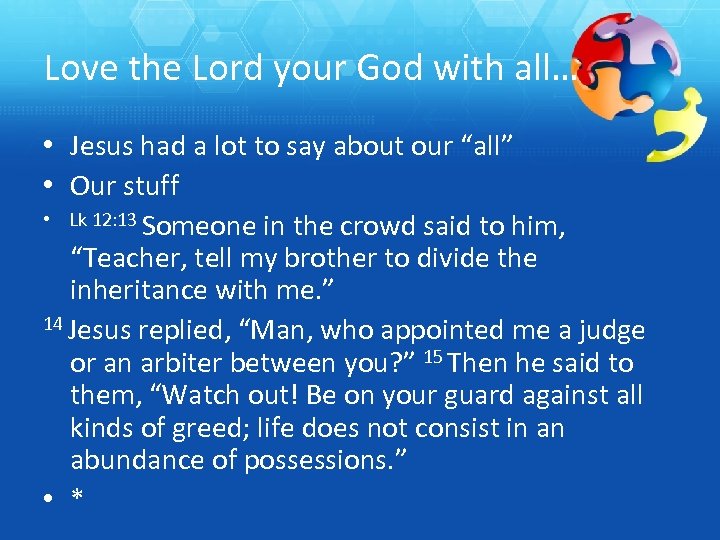 Love the Lord your God with all…

• Jesus had a lot to say about our “all”
• Our stuff
• Lk 12:13 Someone in the crowd said to him, “Teacher, tell my brother to divide the inheritance with me.”
14 Jesus replied, “Man, who appointed me a judge or an arbiter between you?” 15 Then he said to them, “Watch out! Be on your guard against all kinds of greed; life does not consist in an abundance of possessions.”
• *